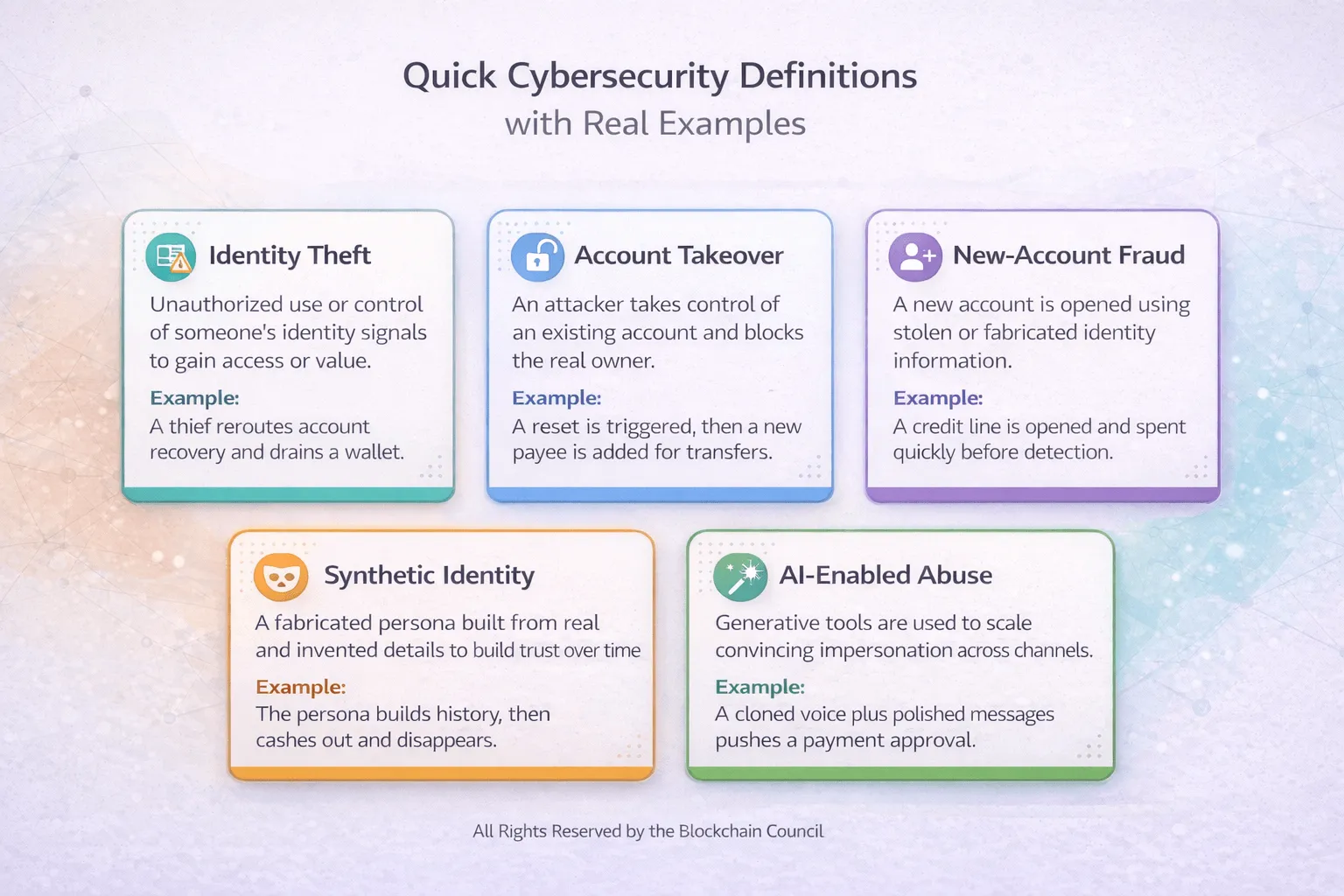 Quick Cybersecurity Definitions
with Real Examples

Identity Theft

Unauthorized use or control of someone's identity signals to gain access or value.

Example:
A thief reroutes account recovery and drains a wallet.

Account Takeover

An attacker takes control of an existing account and blocks the real owner.

Example:
A reset is triggered, then a new payee is added for transfers.

New-Account Fraud

A new account is opened using stolen or fabricated identity information.

Example:
A credit line is opened and spent quickly before detection.

Synthetic Identity

A fabricated persona built from real and invented details to build trust over time

Example:
The persona builds history, then cashes out and disappears.

AI-Enabled Abuse

Generative tools are used to scale convincing impersonation across channels.

Example:
A cloned voice plus polished messages pushes a payment approval.

All Rights Reserved by the Blockchain Council